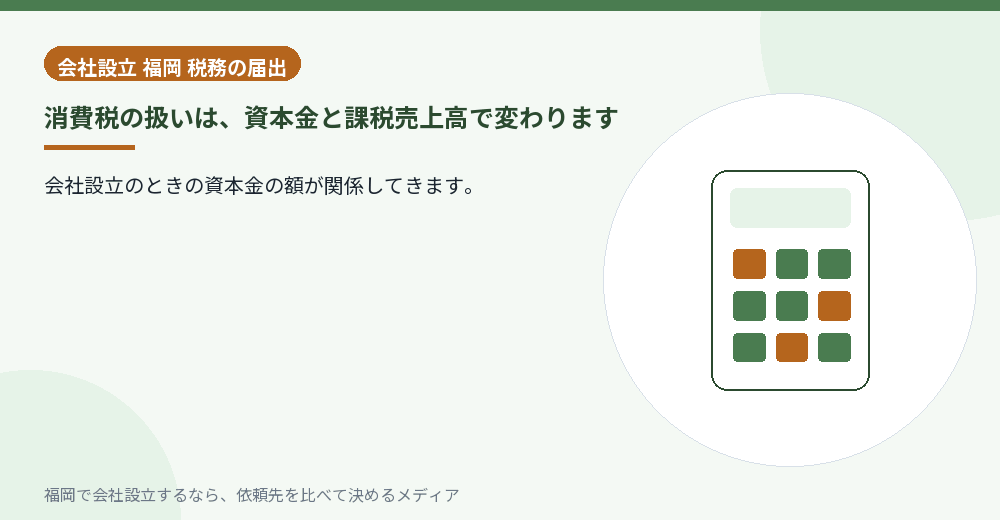 会社設立 福岡 税務の届出

消費税の扱いは、資本金と課税売上高で変わります

会社設立のときの資本金の額が関係してきます。

福岡で会社設立するなら、依頼先を比べて決めるメディア